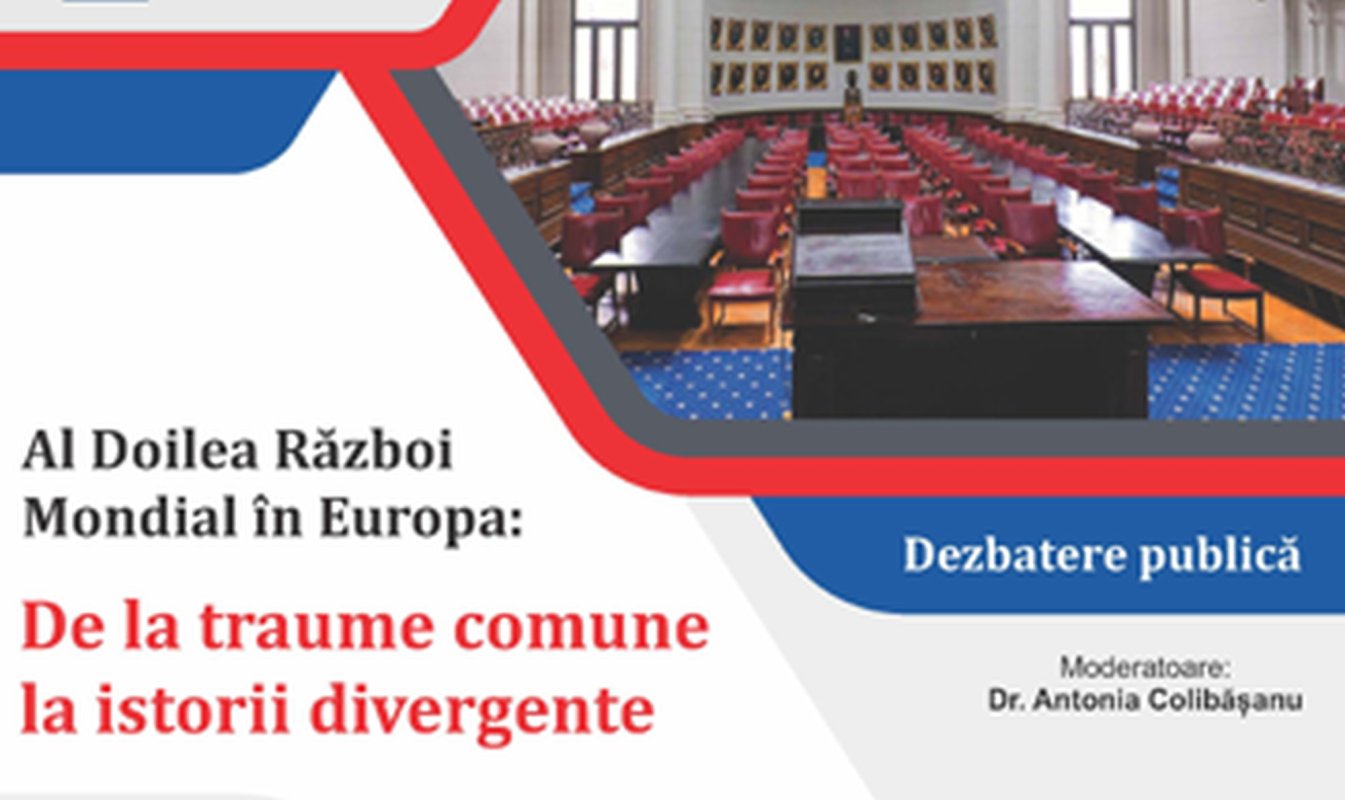 Al Doilea Război Mondial în Europa:

De la traume comune la istorii divergente

Dezbatere publică

Moderatoare:
Dr. Antonia Colibășanu